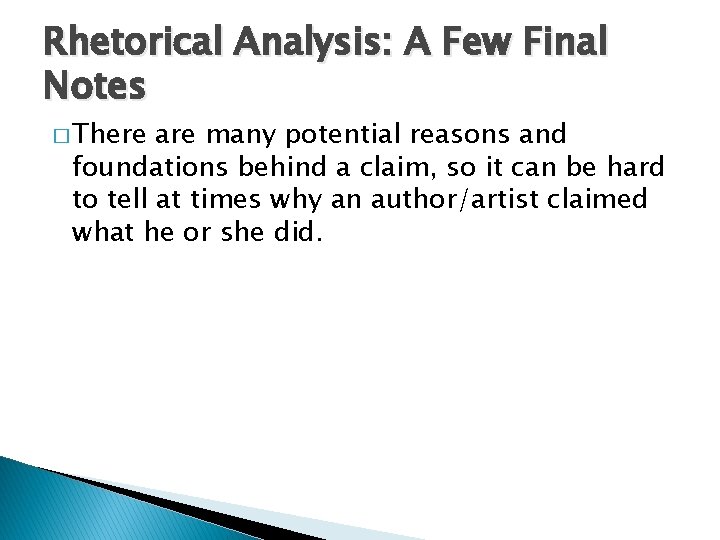 Rhetorical Analysis: A Few Final Notes

□ There are many potential reasons and foundations behind a claim, so it can be hard to tell at times why an author/artist claimed what he or she did.